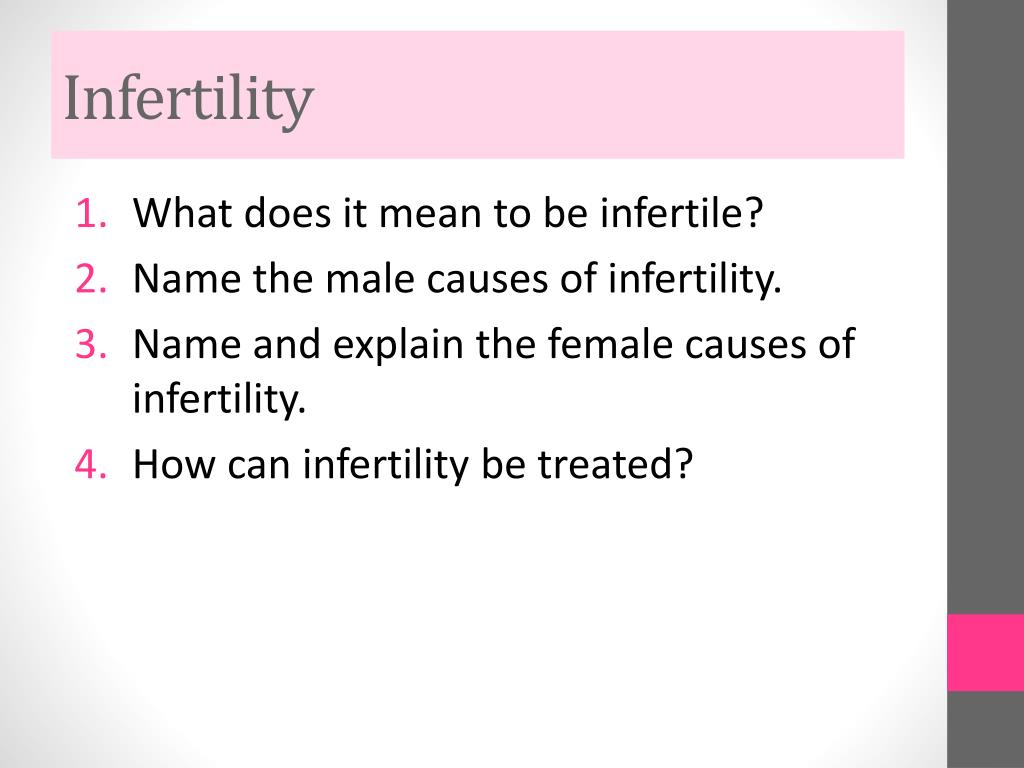 Infertility

1. What does it mean to be infertile?
2. Name the male causes of infertility.
3. Name and explain the female causes of infertility.
4. How can infertility be treated?